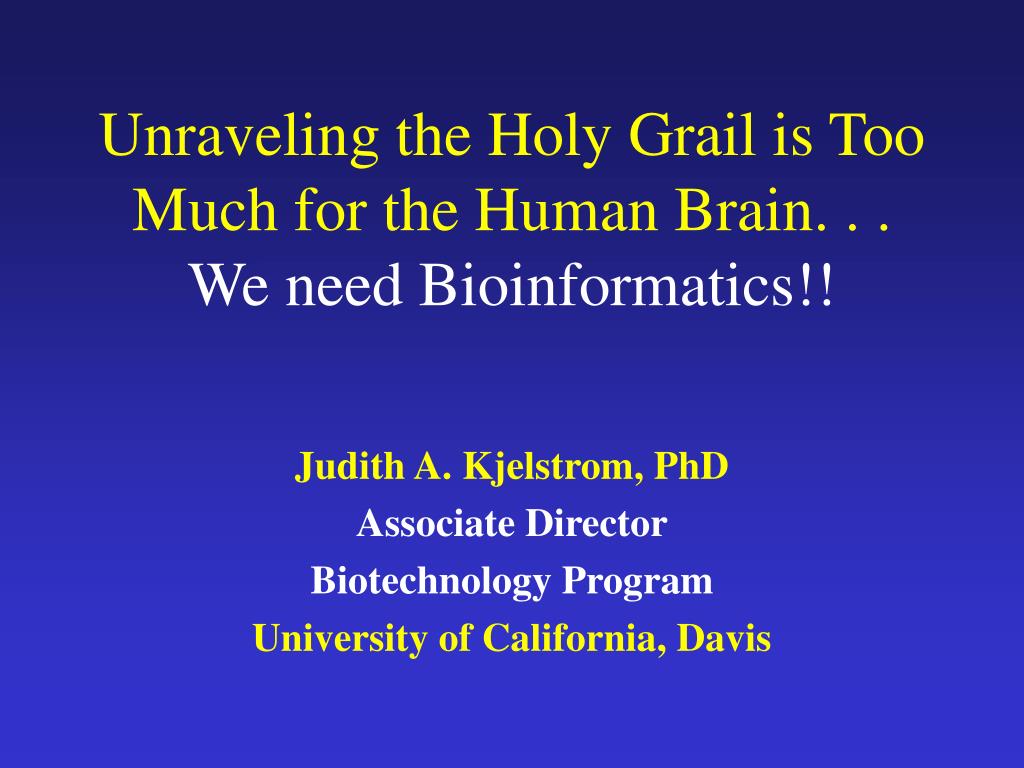 Unraveling the Holy Grail is Too Much for the Human Brain. . .
We need Bioinformatics!!

Judith A. Kjelstrom, PhD
Associate Director
Biotechnology Program
University of California, Davis